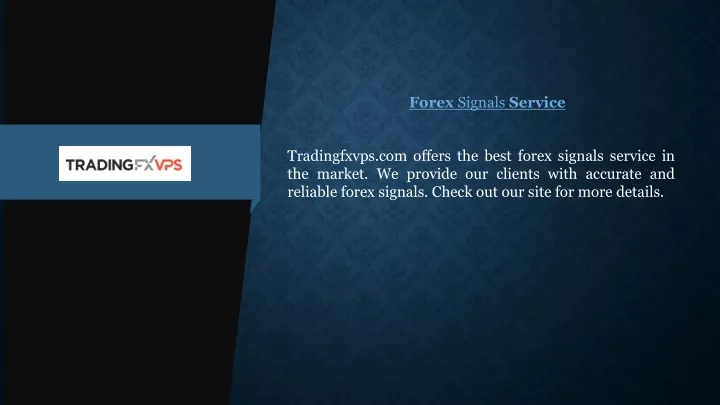 TRADINGFXVPS

Forex Signals Service

Tradingfxvps.com offers the best forex signals service in the market. We provide our clients with accurate and reliable forex signals. Check out our site for more details.